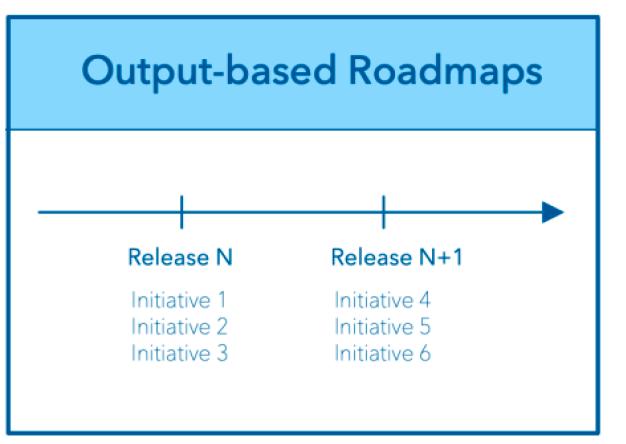 Output-based Roadmaps

Release N

Initiative 1
Initiative 2
Initiative 3

Release N+1

Initiative 4
Initiative 5
Initiative 6